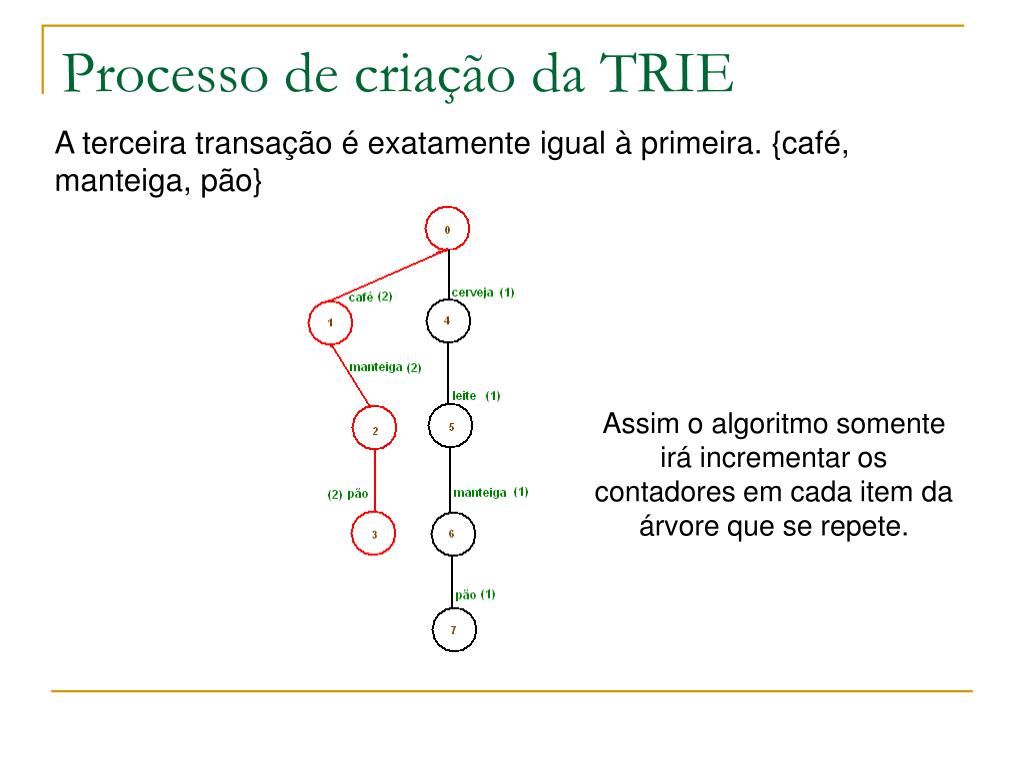 Processo de criação da TRIE

A terceira transação é exatamente igual à primeira. {café, manteiga, pão}

0
café (2)
cerveja (1)
1
4
manteiga (2)
leite (1)
2
5
(2) pão
manteiga (1)
3
6
pão (1)
7

Assim o algoritmo somente irá incrementar os contadores em cada item da árvore que se repete.